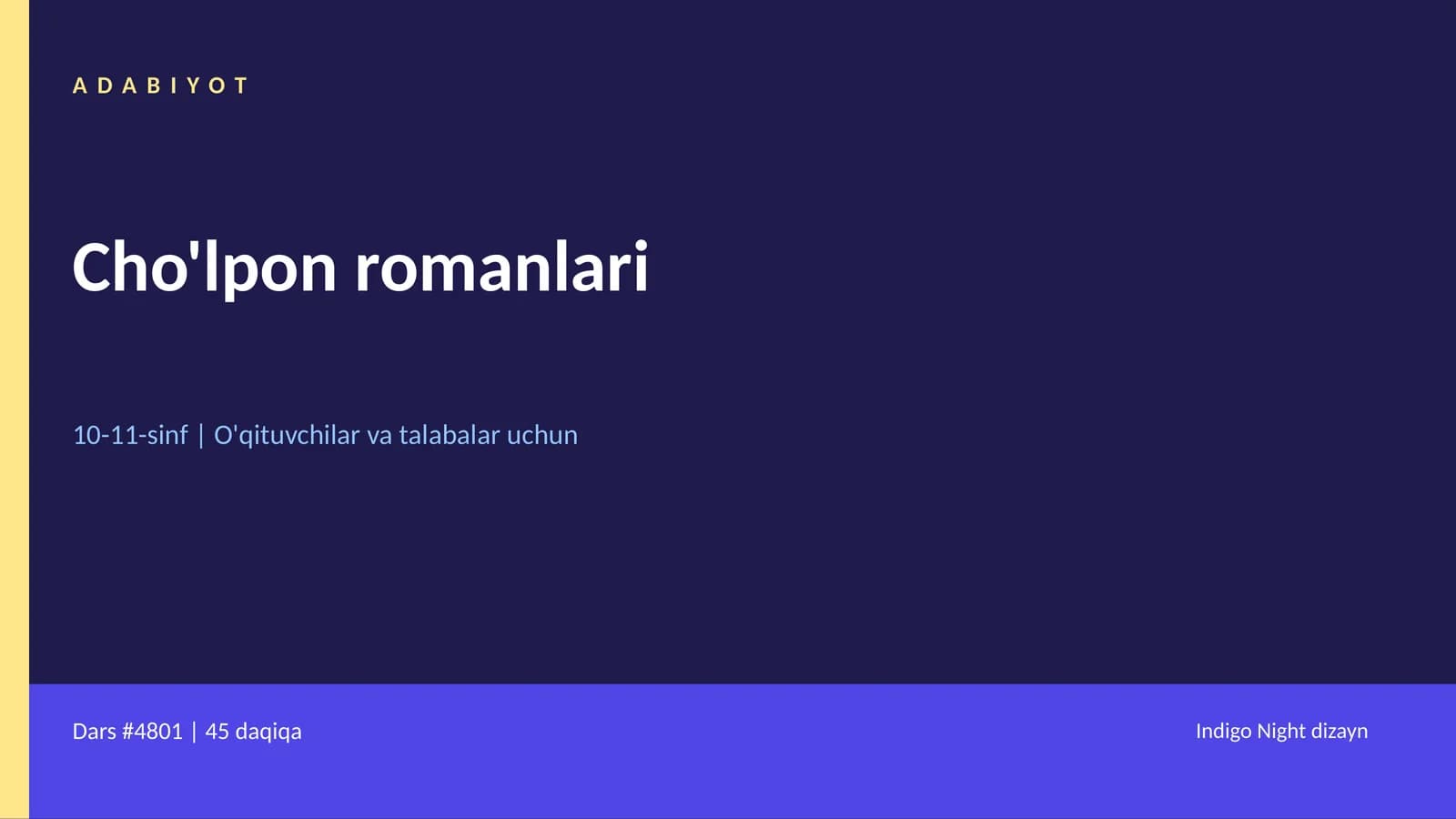 ADABIYOT

Cho'lpon romanlari

10-11-sinf | O'qituvchilar va talabalar uchun

Dars #4801 | 45 daqiqa

Indigo Night dizayn